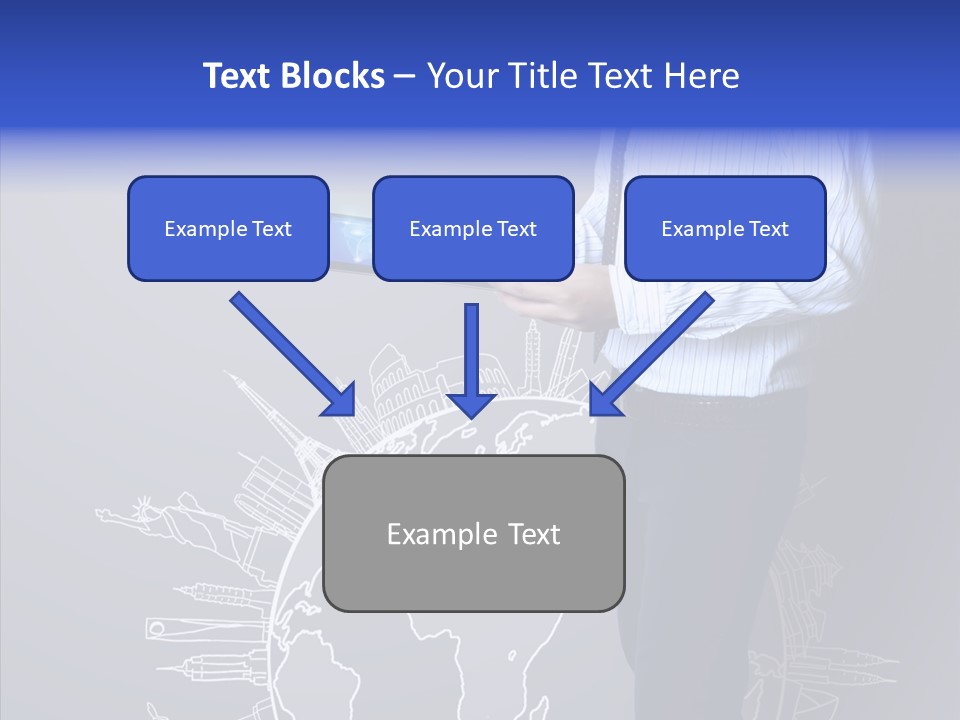 Text Blocks – Your Title Text Here

Example Text

Example Text

Example Text

Example Text